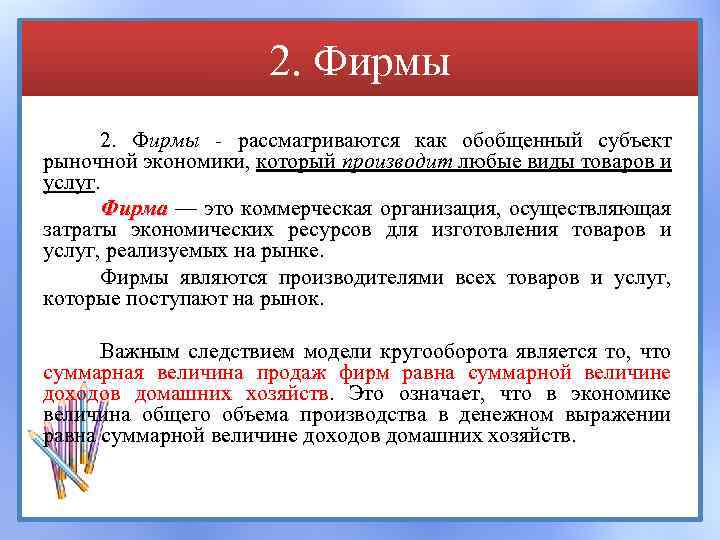 2. Фирмы

2. Фирмы - рассматриваются как обобщенный субъект рыночной экономики, который производит любые виды товаров и услуг.

Фирма — это коммерческая организация, осуществляющая затраты экономических ресурсов для изготовления товаров и услуг, реализуемых на рынке.

Фирмы являются производителями всех товаров и услуг, которые поступают на рынок.

Важным следствием модели кругооборота является то, что суммарная величина продаж фирм равна суммарной величине доходов домашних хозяйств. Это означает, что в экономике величина общего объема производства в денежном выражении равна суммарной величине доходов домашних хозяйств.